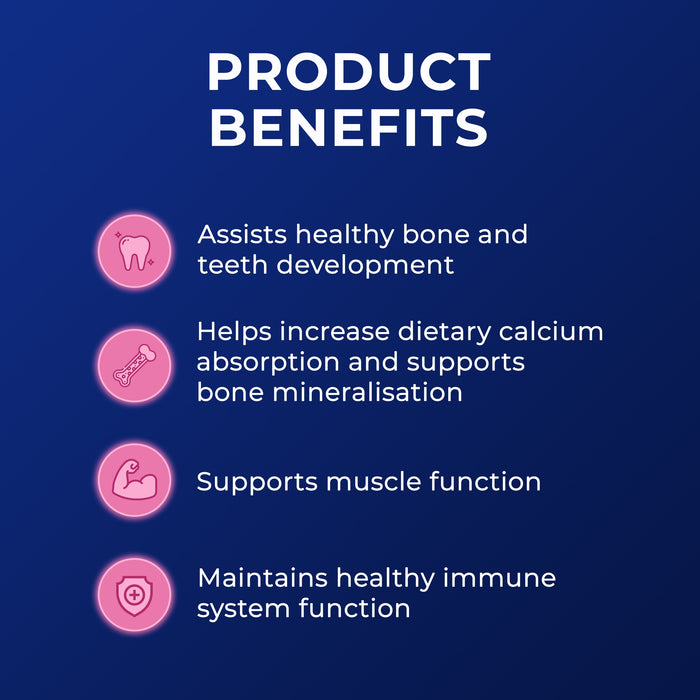 PRODUCT BENEFITS

Assists healthy bone and teeth development

Helps increase dietary calcium absorption and supports bone mineralisation

Supports muscle function

Maintains healthy immune system function